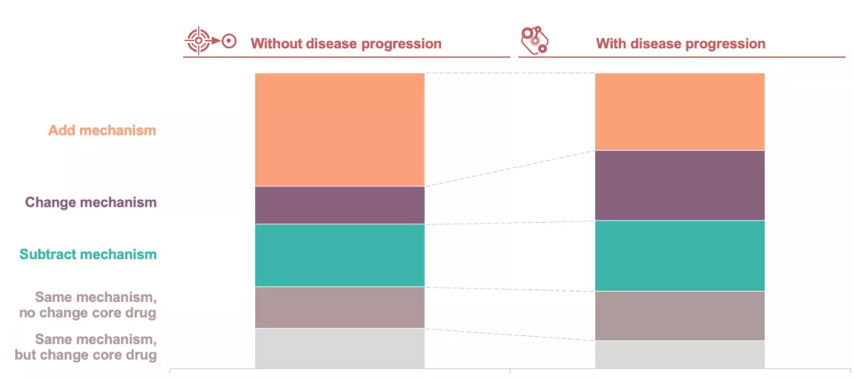 Without disease progression

With disease progression

Add mechanism

Change mechanism

Subtract mechanism

Same mechanism, no change core drug

Same mechanism, but change core drug